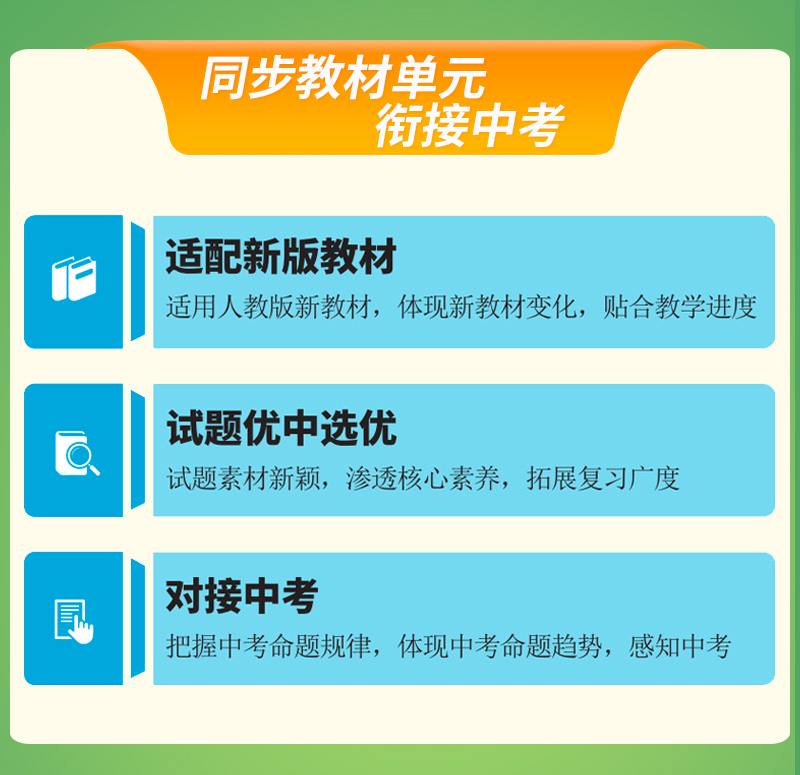 同步教材单元
衔接中考

适配新版教材
适用人教版新教材，体现新教材变化，贴合教学进度

试题优中选优
试题素材新颖，渗透核心素养，拓展复习广度

对接中考
把握中考命题规律，体现中考命题趋势，感知中考